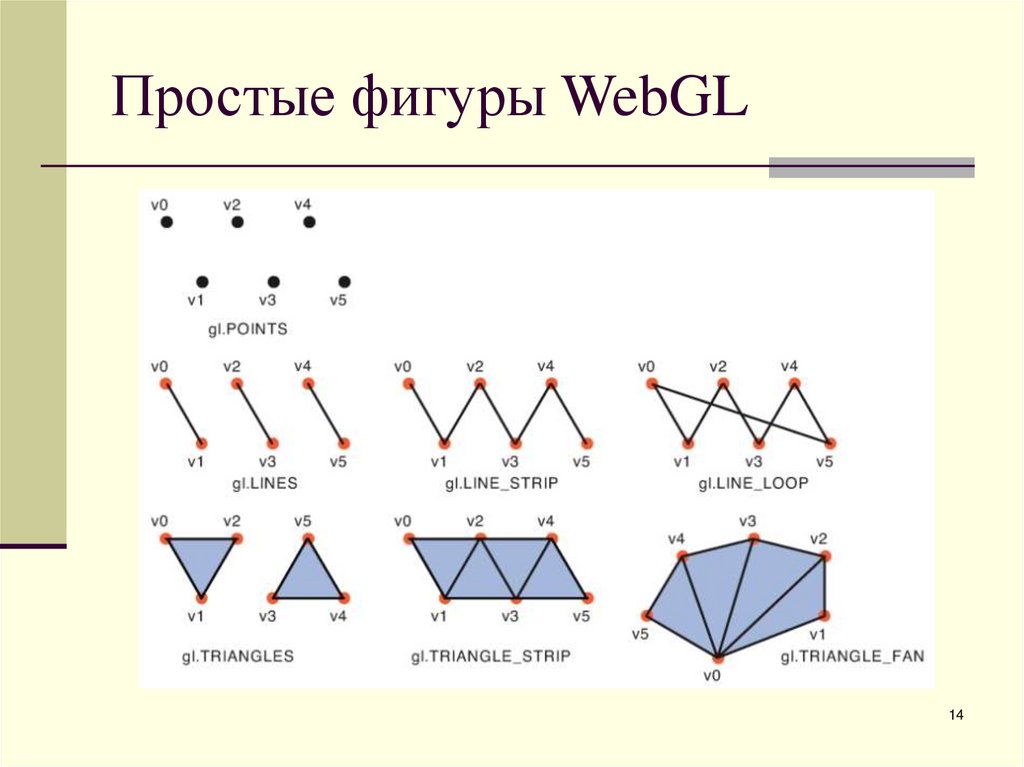 Простые фигуры WebGL

v0 v2 v4

v1 v3 v5

gl.POINTS

v0 v2 v4

v1 v3 v5

gl.LINES

v0 v2 v4

v1 v3 v5

gl.LINE_STRIP

v0 v2 v4

v1 v3 v5

gl.LINE_LOOP

v0 v2 v5

v1 v3 v4

gl.TRIANGLES

v0 v2 v4

v1 v3 v5

gl.TRIANGLE_STRIP

v4 v3 v2

v5 v1

v0

gl.TRIANGLE_FAN

14